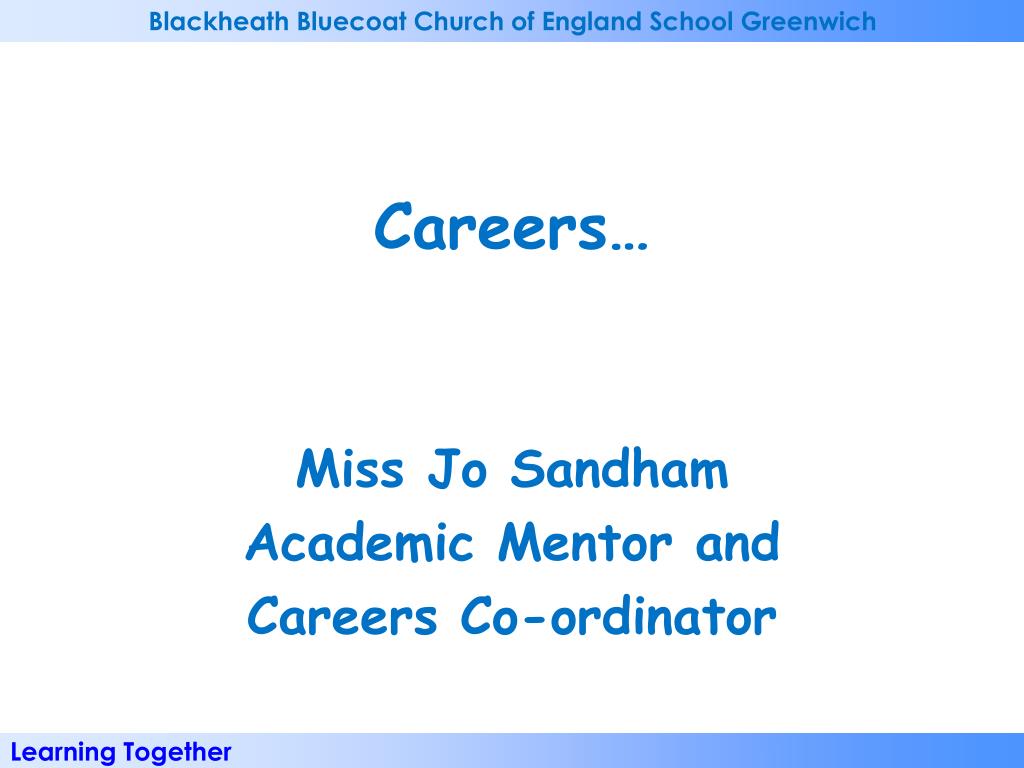 Blackheath Bluecoat Church of England School Greenwich

Careers…

Miss Jo Sandham
Academic Mentor and
Careers Co-ordinator

Learning Together